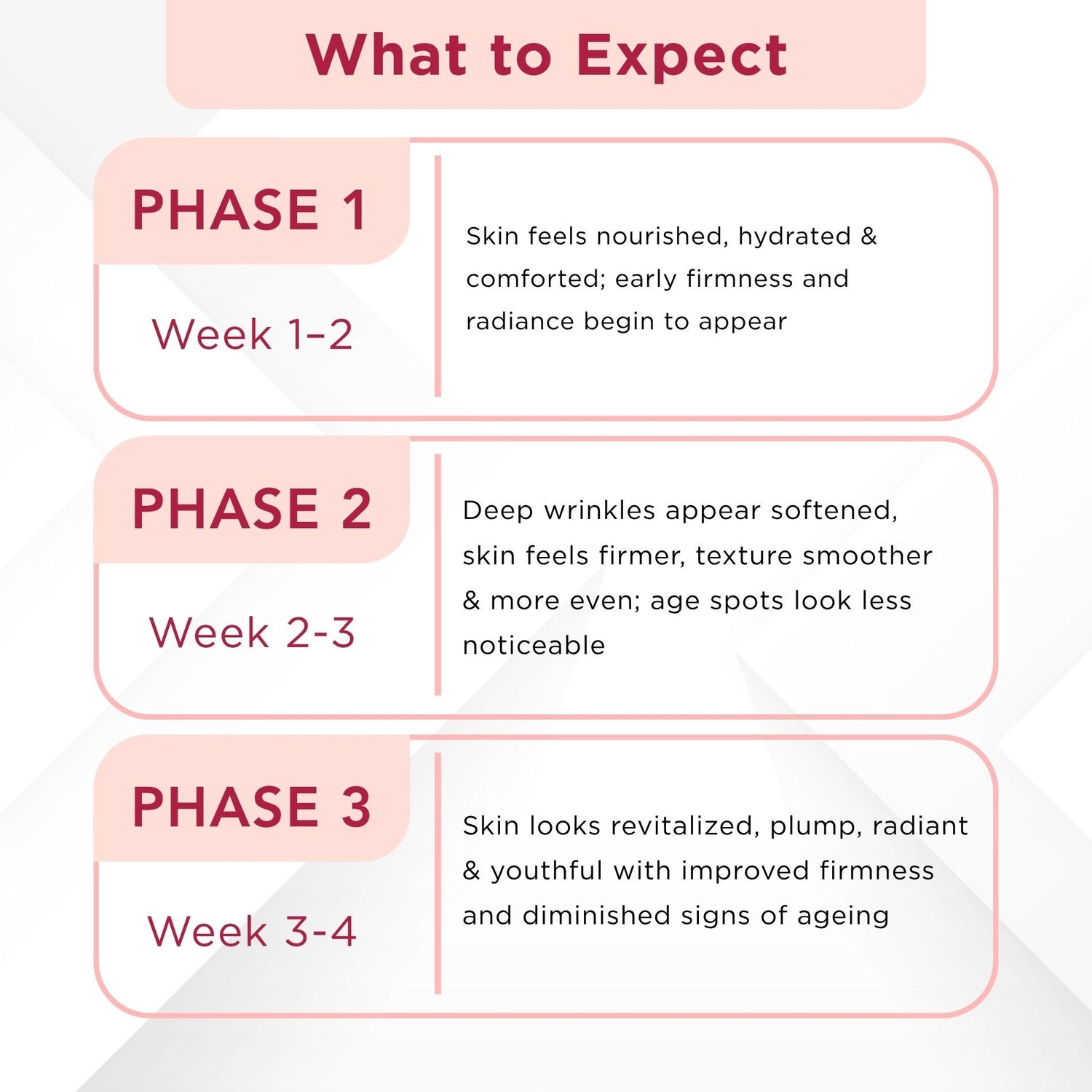 What to Expect

PHASE 1

Week 1–2

Skin feels nourished, hydrated & comforted; early firmness and radiance begin to appear

PHASE 2

Week 2-3

Deep wrinkles appear softened, skin feels firmer, texture smoother & more even; age spots look less noticeable

PHASE 3

Week 3-4

Skin looks revitalized, plump, radiant & youthful with improved firmness and diminished signs of ageing